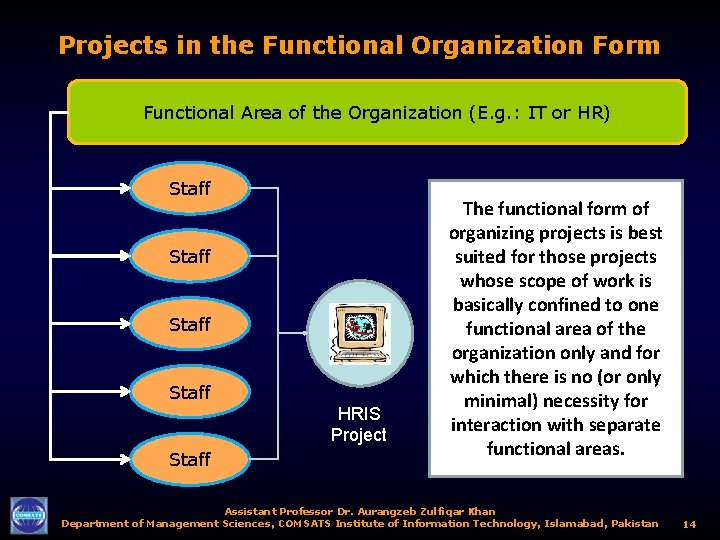 Projects in the Functional Organization Form

Functional Area of the Organization (E.g.: IT or HR)

Staff

Staff

Staff

Staff

Staff

HRIS Project

The functional form of organizing projects is best suited for those projects whose scope of work is basically confined to one functional area of the organization only and for which there is no (or only minimal) necessity for interaction with separate functional areas.

COMSATS

Assistant Professor Dr. Aurangzeb Zulfiqar Khan
Department of Management Sciences, COMSATS Institute of Information Technology, Islamabad, Pakistan 14